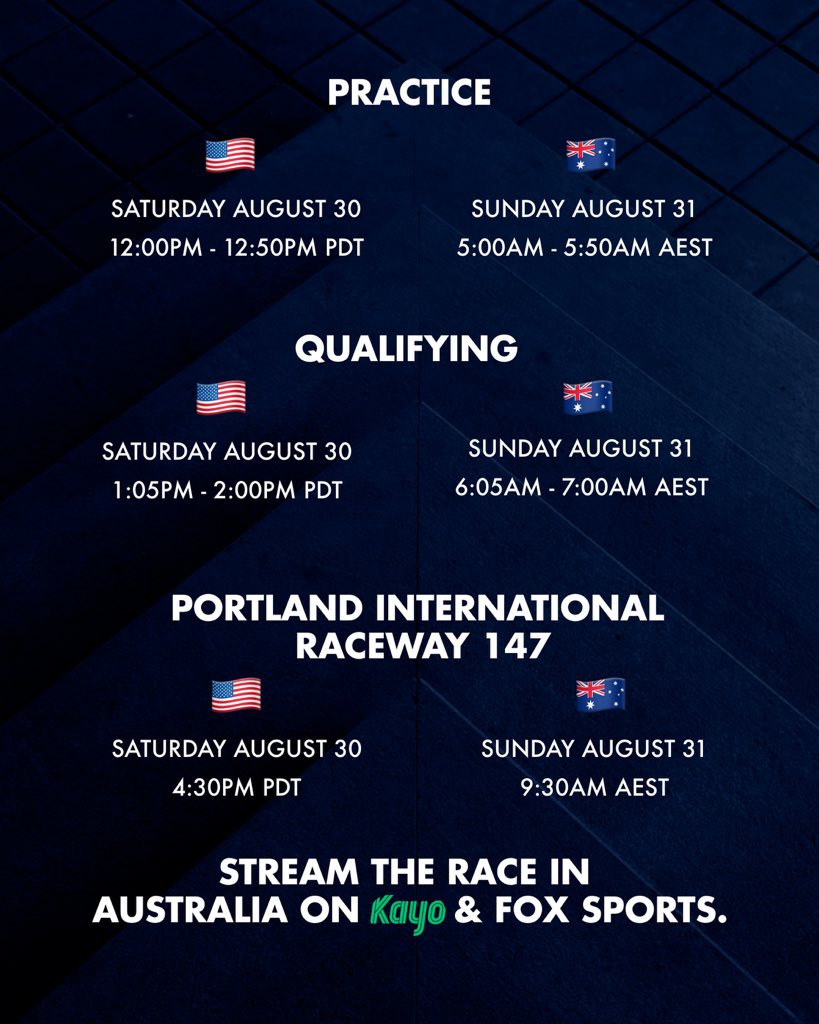 PRACTICE

SATURDAY AUGUST 30
12:00PM - 12:50PM PDT

SUNDAY AUGUST 31
5:00AM - 5:50AM AEST

QUALIFYING

SATURDAY AUGUST 30
1:05PM - 2:00PM PDT

SUNDAY AUGUST 31
6:05AM - 7:00AM AEST

PORTLAND INTERNATIONAL RACEWAY 147

SATURDAY AUGUST 30
4:30PM PDT

SUNDAY AUGUST 31
9:30AM AEST

STREAM THE RACE IN AUSTRALIA ON Kayo & FOX SPORTS.